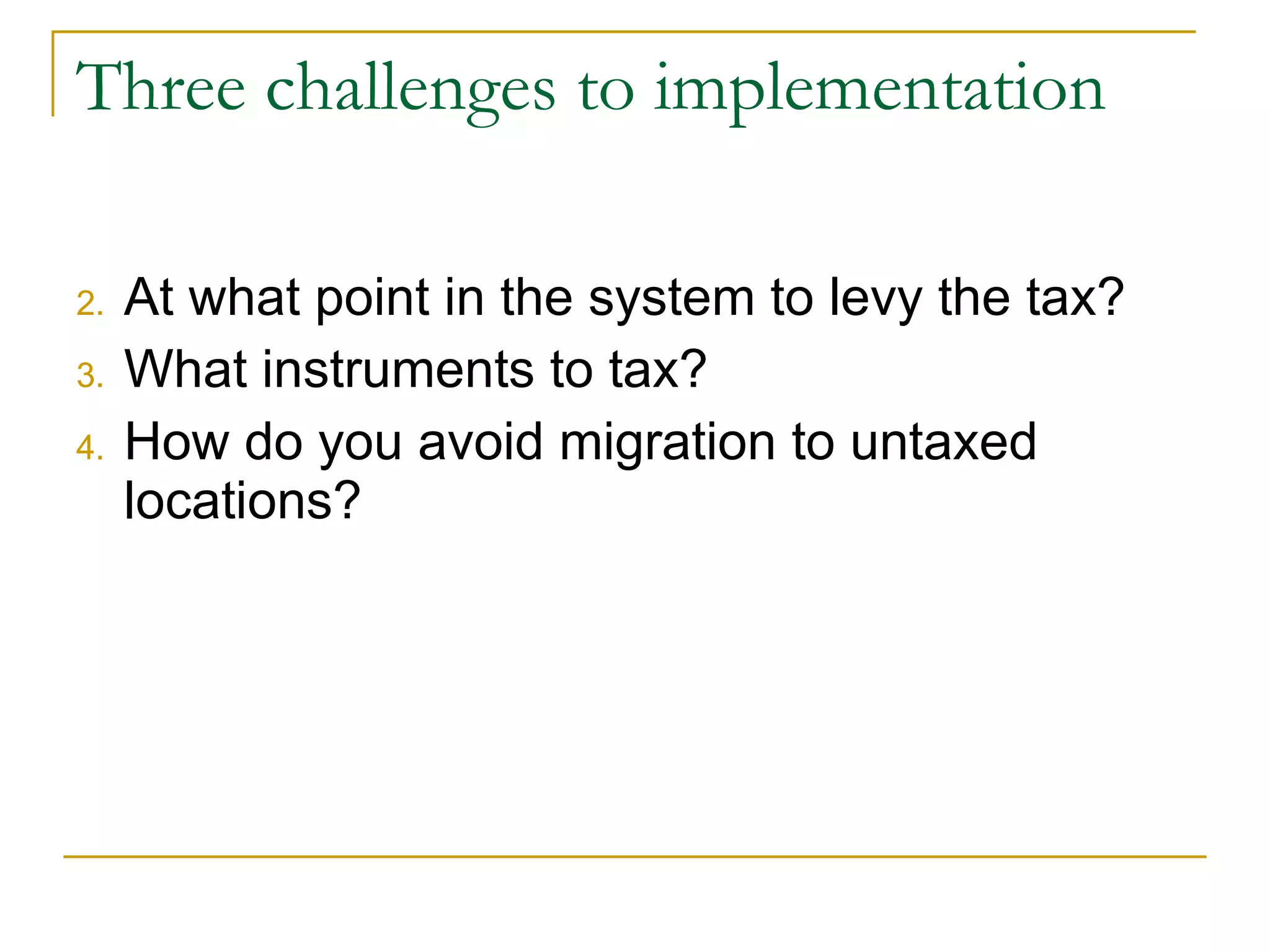 Three challenges to implementation

2. At what point in the system to levy the tax?
3. What instruments to tax?
4. How do you avoid migration to untaxed locations?